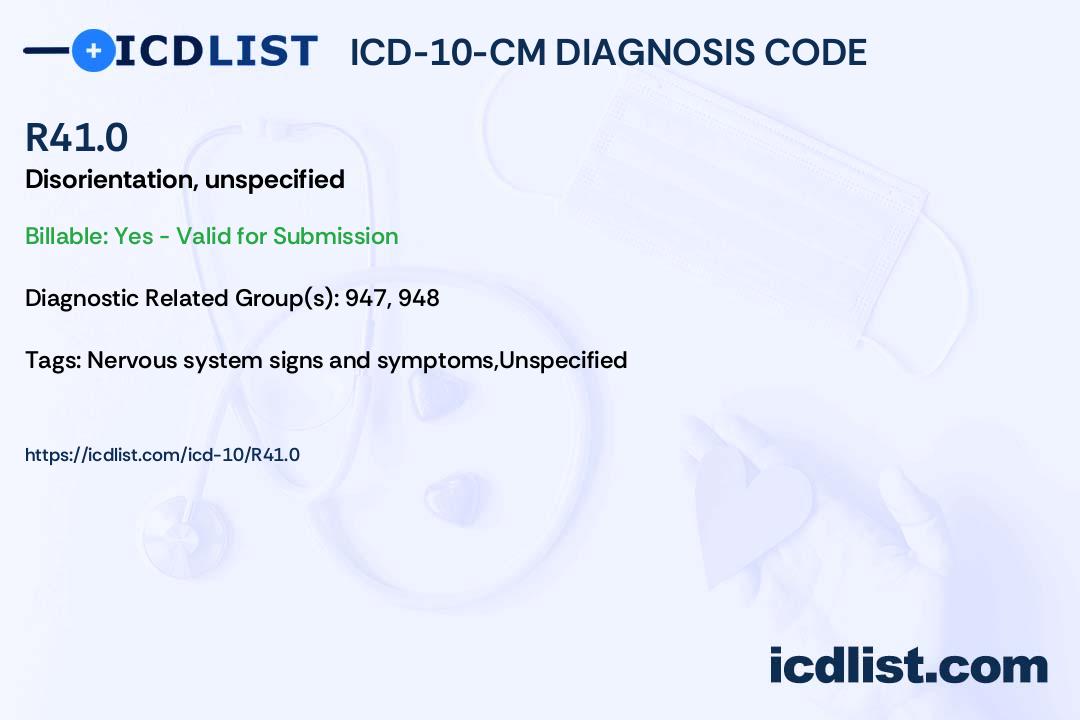 ICDLIST ICD-10-CM DIAGNOSIS CODE

R41.0
Disorientation, unspecified

Billable: Yes - Valid for Submission

Diagnostic Related Group(s): 947, 948

Tags: Nervous system signs and symptoms,Unspecified

https://icdlist.com/icd-10/R41.0

icdlist.com